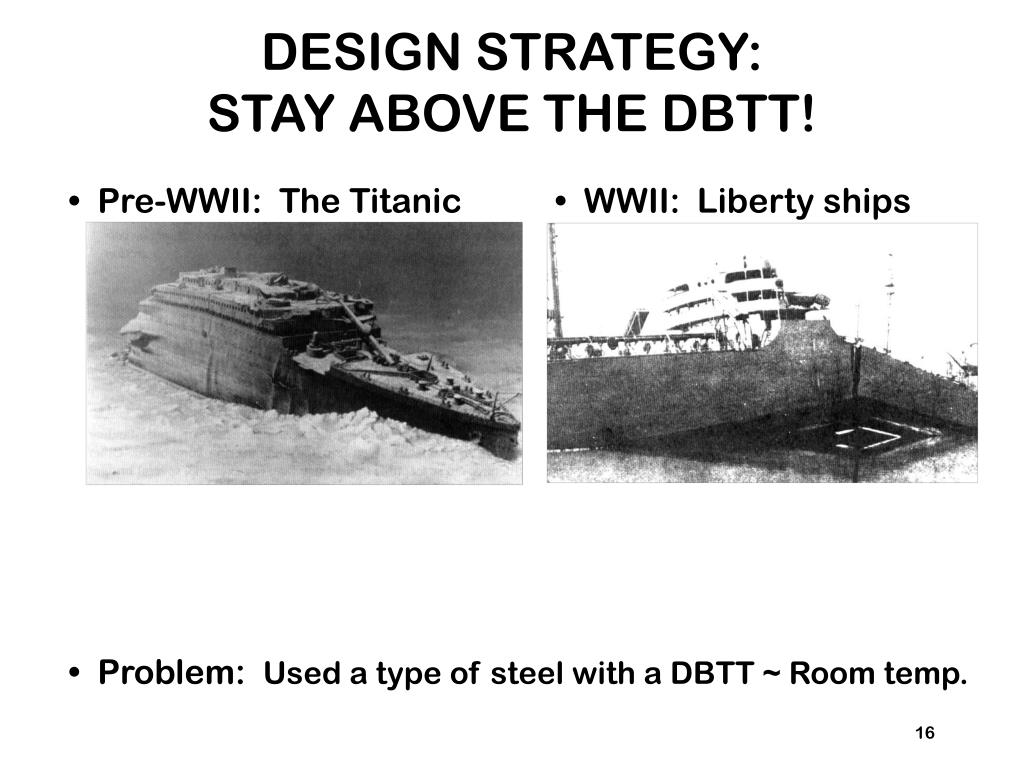 DESIGN STRATEGY:
STAY ABOVE THE DBTT!

• Pre-WWII: The Titanic

• WWII: Liberty ships

• Problem: Used a type of steel with a DBTT ~ Room temp.

16